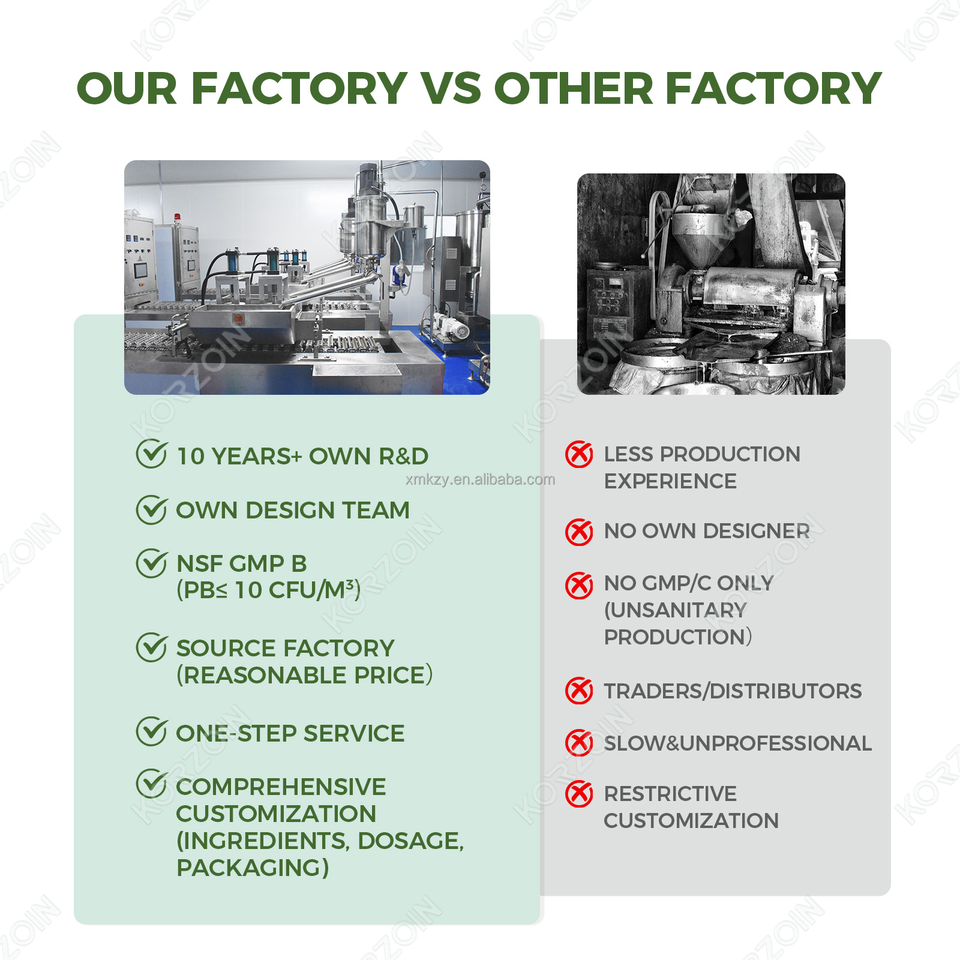 OUR FACTORY VS OTHER FACTORY

10 YEARS+ OWN R&D

OWN DESIGN TEAM

NSF GMP B (PB≤ 10 CFU/M³)

SOURCE FACTORY (REASONABLE PRICE)

ONE-STEP SERVICE

COMPREHENSIVE CUSTOMIZATION (INGREDIENTS, DOSAGE, PACKAGING)

xmkzy.en.alibaba.com

LESS PRODUCTION EXPERIENCE

NO OWN DESIGNER

NO GMP/C ONLY (UNSANITARY PRODUCTION)

TRADERS/DISTRIBUTORS

SLOW&UNPROFESSIONAL

RESTRICTIVE CUSTOMIZATION

KORZOIN